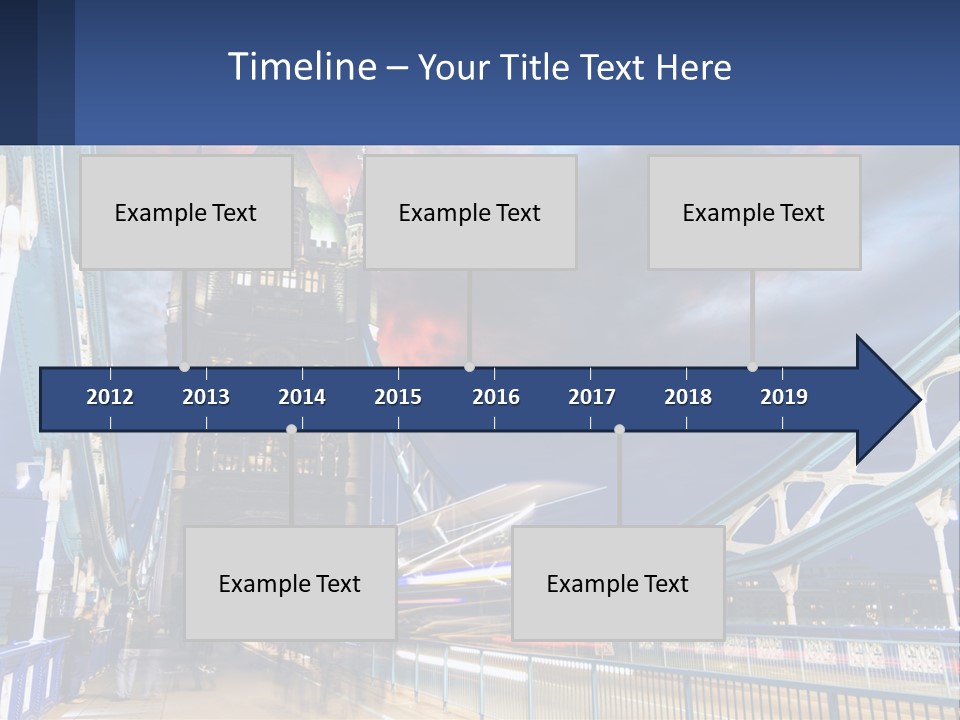 Timeline – Your Title Text Here

Example Text

Example Text

Example Text

2012 2013 2014 2015 2016 2017 2018 2019

Example Text

Example Text